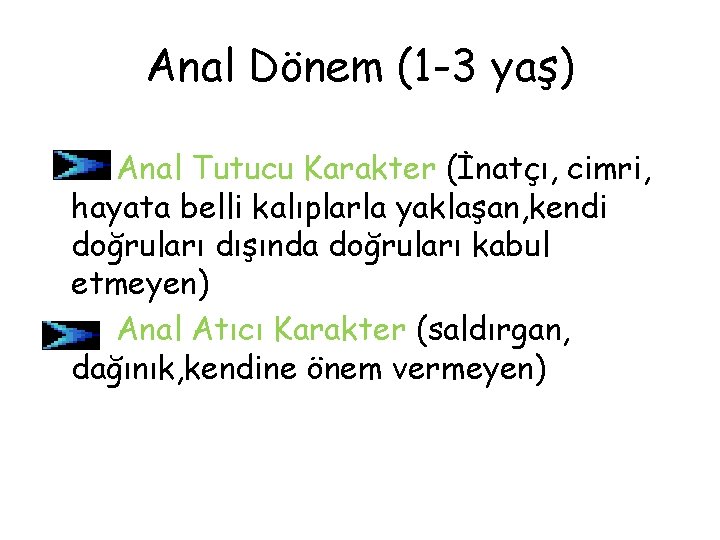 Anal Dönem (1-3 yaş)

Anal Tutucu Karakter (İnatçı, cimri, hayata belli kalıplarla yaklaşan,kendi doğruları dışında doğruları kabul etmeyen)

Anal Atıcı Karakter (saldırgan, dağınık,kendine önem vermeyen)